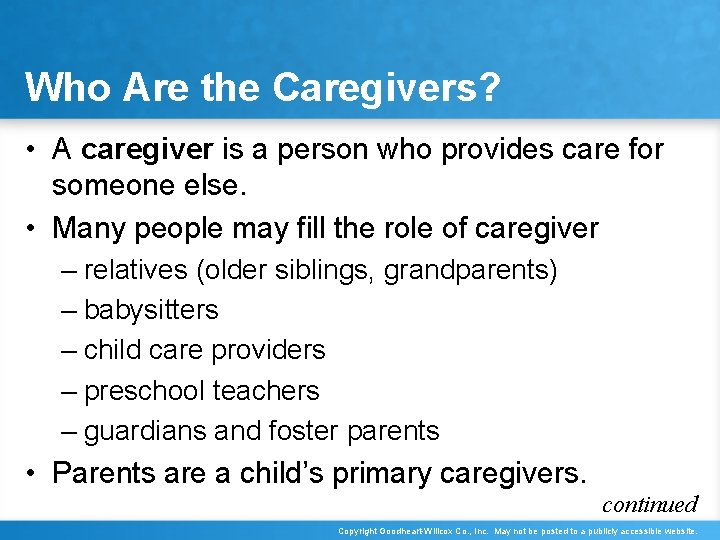 Who Are the Caregivers?

• A caregiver is a person who provides care for someone else.

• Many people may fill the role of caregiver
– relatives (older siblings, grandparents)
– babysitters
– child care providers
– preschool teachers
– guardians and foster parents

• Parents are a child's primary caregivers.

continued

Copyright Goodheart-Willcox Co., Inc. May not be posted to a publicly accessible website.